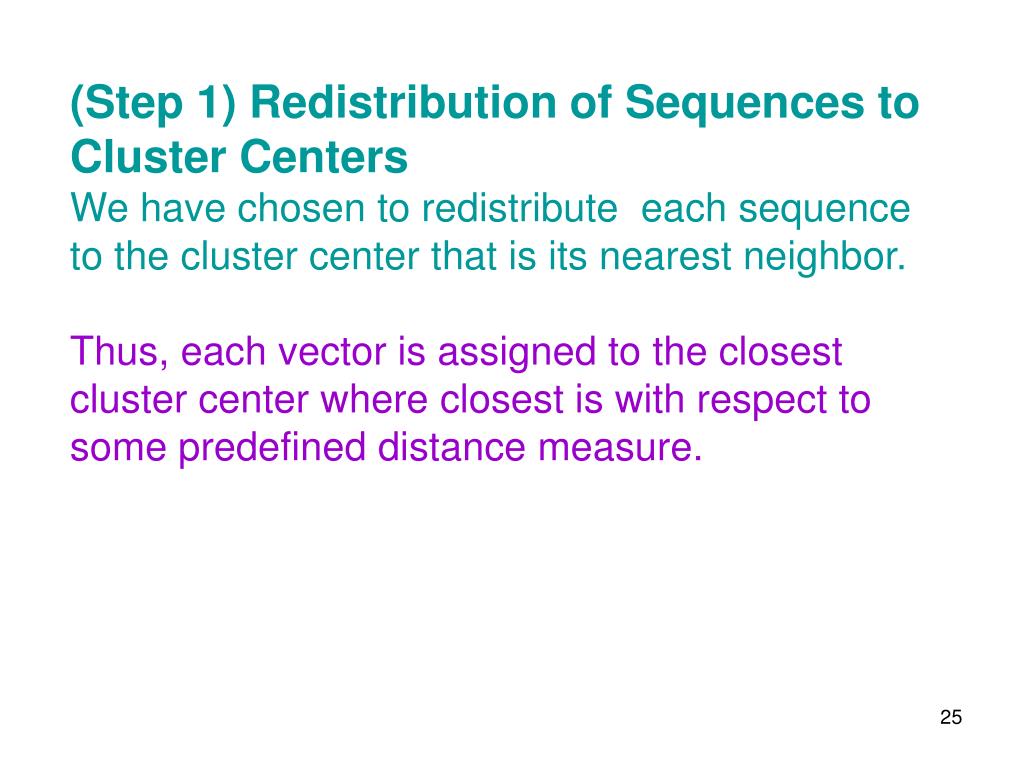 (Step 1) Redistribution of Sequences to Cluster Centers
We have chosen to redistribute each sequence to the cluster center that is its nearest neighbor.

Thus, each vector is assigned to the closest cluster center where closest is with respect to some predefined distance measure.

25